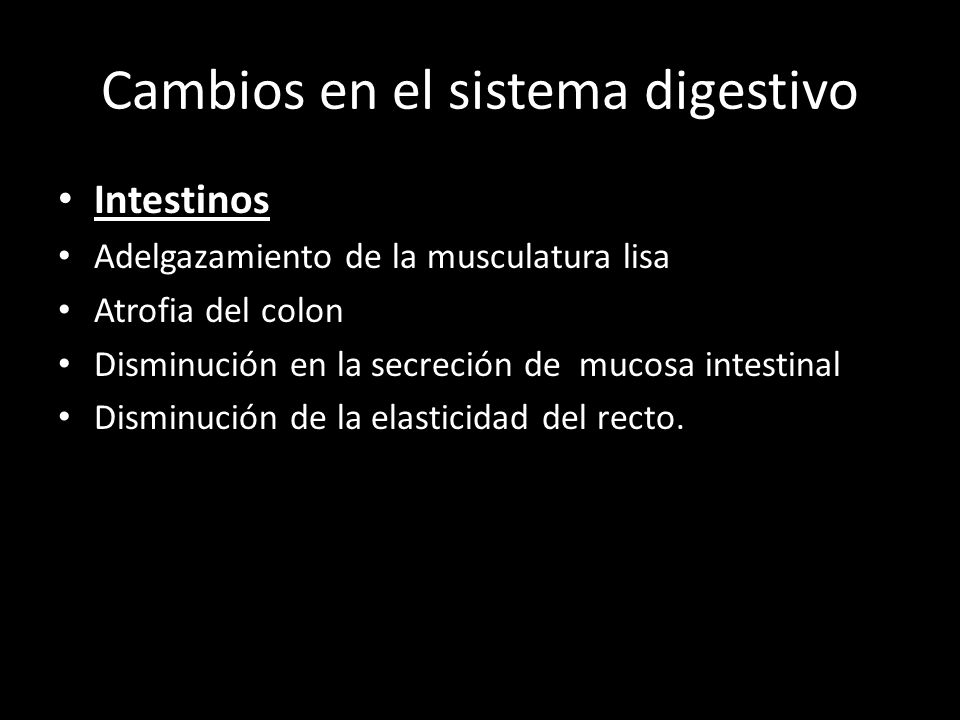 Cambios en el sistema digestivo

• Intestinos
• Adelgazamiento de la musculatura lisa
• Atrofia del colon
• Disminución en la secreción de mucosa intestinal
• Disminución de la elasticidad del recto.